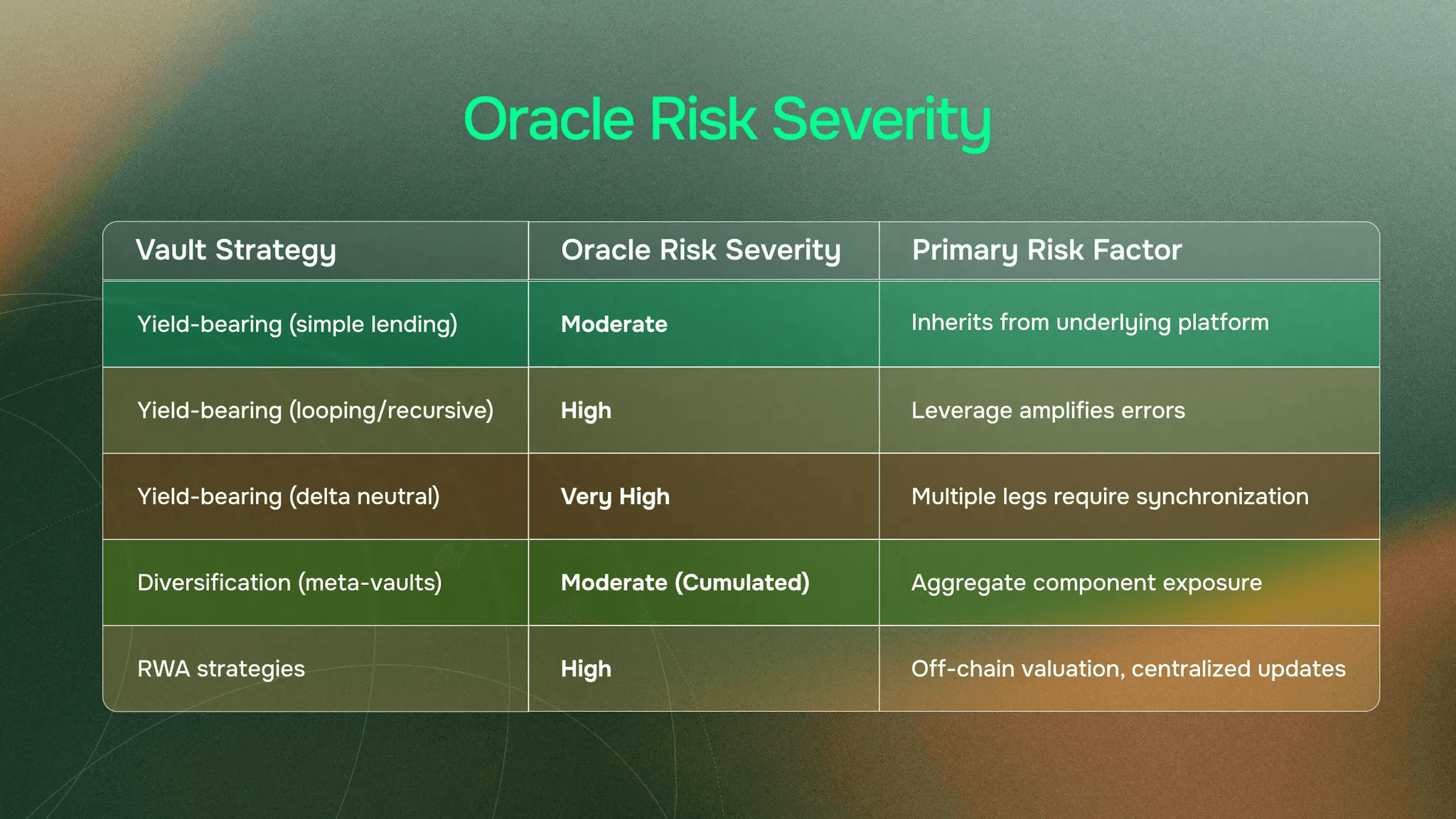 Oracle Risk Severity

| Vault Strategy | Oracle Risk Severity | Primary Risk Factor |
|---|---|---|
| Yield-bearing (simple lending) | Moderate | Inherits from underlying platform |
| Yield-bearing (looping/recursive) | High | Leverage amplifies errors |
| Yield-bearing (delta neutral) | Very High | Multiple legs require synchronization |
| Diversification (meta-vaults) | Moderate (Cumulated) | Aggregate component exposure |
| RWA strategies | High | Off-chain valuation, centralized updates |